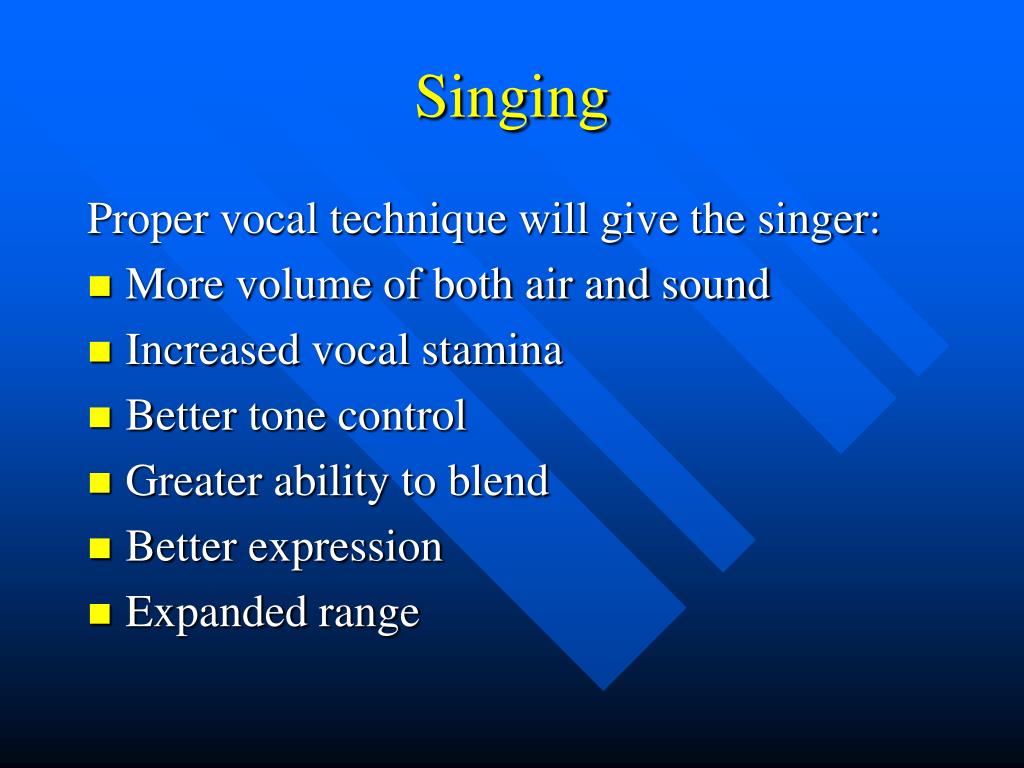 Singing

Proper vocal technique will give the singer:

- More volume of both air and sound
- Increased vocal stamina
- Better tone control
- Greater ability to blend
- Better expression
- Expanded range